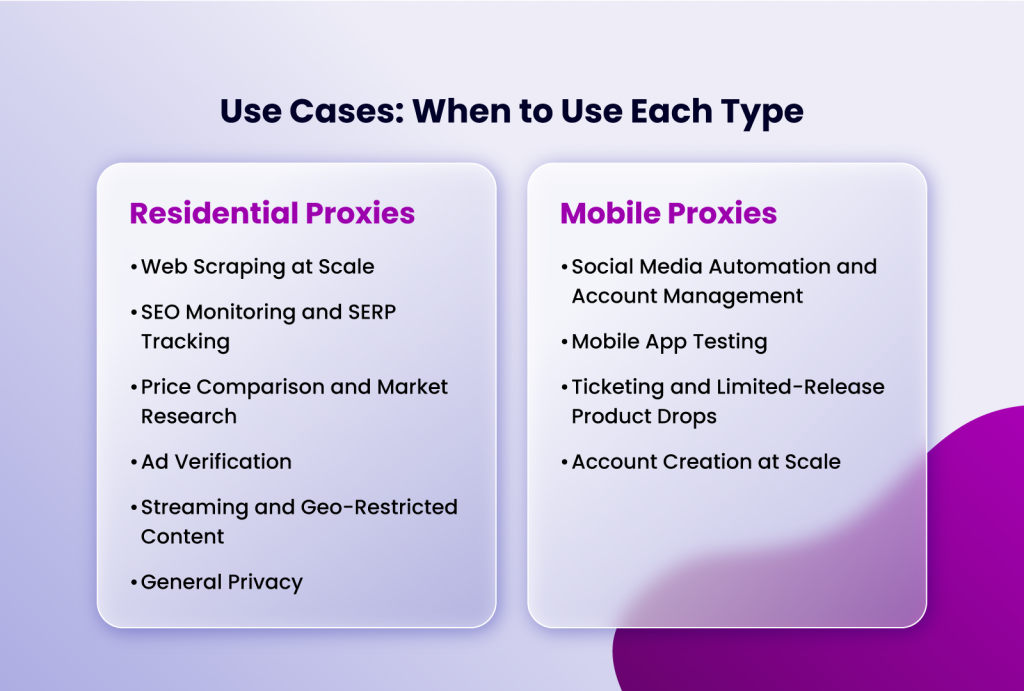 Use Cases: When to Use Each Type

Residential Proxies

• Web Scraping at Scale
• SEO Monitoring and SERP Tracking
• Price Comparison and Market Research
• Ad Verification
• Streaming and Geo-Restricted Content
• General Privacy

Mobile Proxies

• Social Media Automation and Account Management
• Mobile App Testing
• Ticketing and Limited-Release Product Drops
• Account Creation at Scale